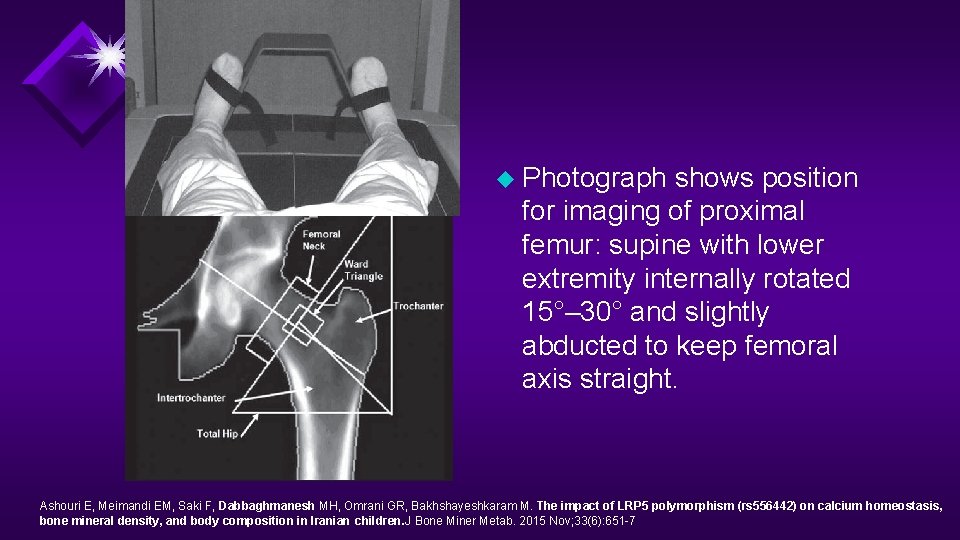 Femoral Neck

Ward Triangle

Trochanter

Intertrochanter

Total Hip

Photograph shows position for imaging of proximal femur: supine with lower extremity internally rotated 15°–30° and slightly abducted to keep femoral axis straight.

Ashouri E, Meimandi EM, Saki F, Dabbaghmanesh MH, Omrani GR, Bakhshayeshkaram M. The impact of LRP5 polymorphism (rs556442) on calcium homeostasis, bone mineral density, and body composition in Iranian children.J Bone Miner Metab. 2015 Nov;33(6):651-7